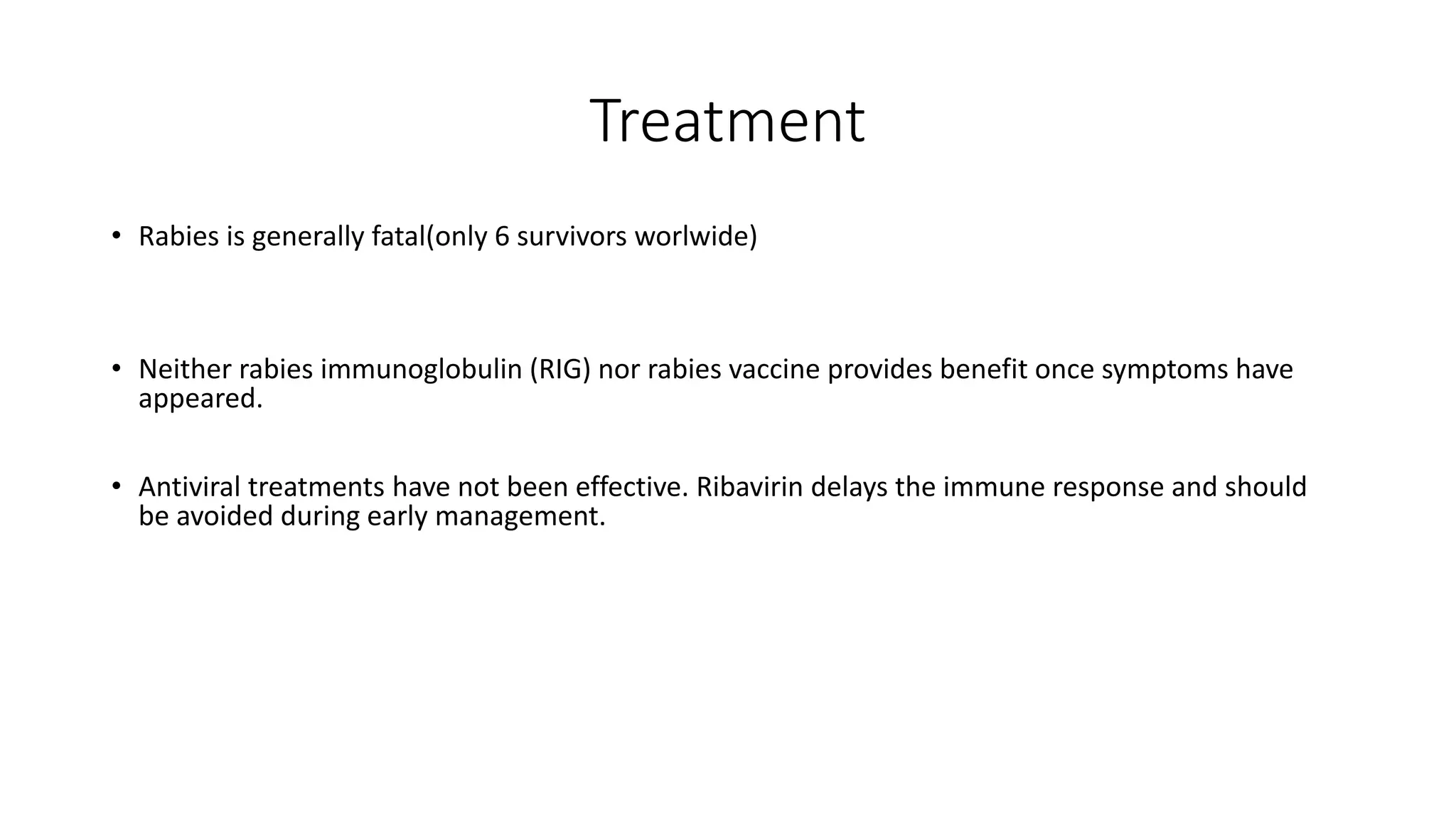 Treatment

• Rabies is generally fatal(only 6 survivors worlwide)

• Neither rabies immunoglobulin (RIG) nor rabies vaccine provides benefit once symptoms have appeared.

• Antiviral treatments have not been effective. Ribavirin delays the immune response and should be avoided during early management.